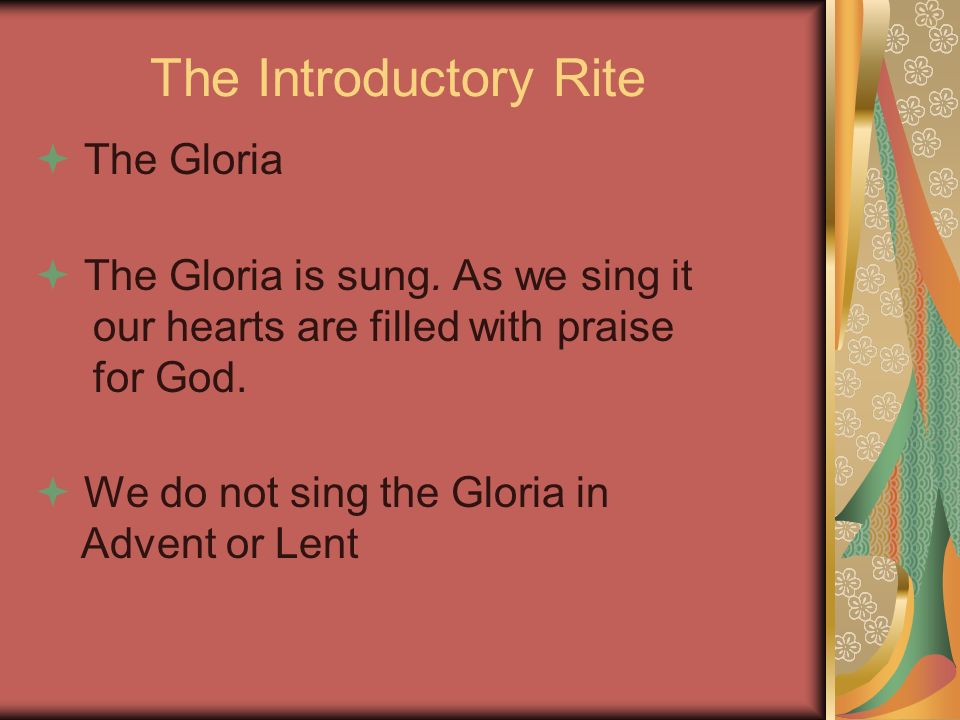 The Introductory Rite

The Gloria

The Gloria is sung. As we sing it our hearts are filled with praise for God.

We do not sing the Gloria in Advent or Lent